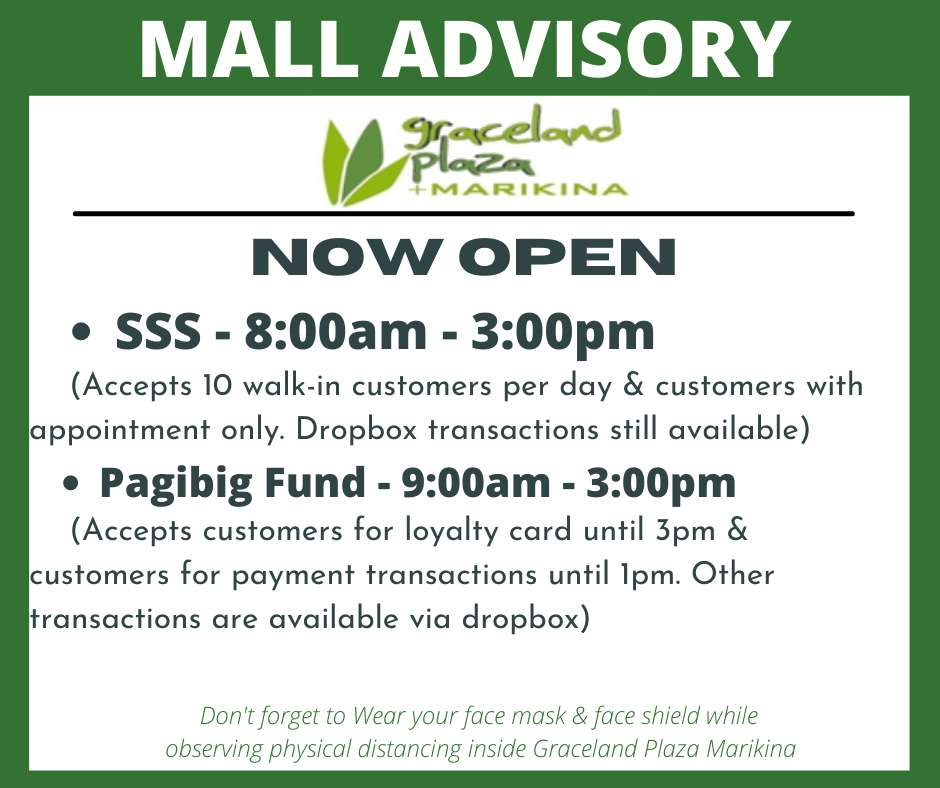 MALL ADVISORY

graceland plaza +MARIKINA

NOW OPEN

• SSS - 8:00am - 3:00pm

(Accepts 10 walk-in customers per day & customers with appointment only. Dropbox transactions still available)

• Pagibig Fund - 9:00am - 3:00pm

(Accepts customers for loyalty card until 3pm & customers for payment transactions until 1pm. Other transactions are available via dropbox)

Don't forget to Wear your face mask & face shield while observing physical distancing inside Graceland Plaza Marikina